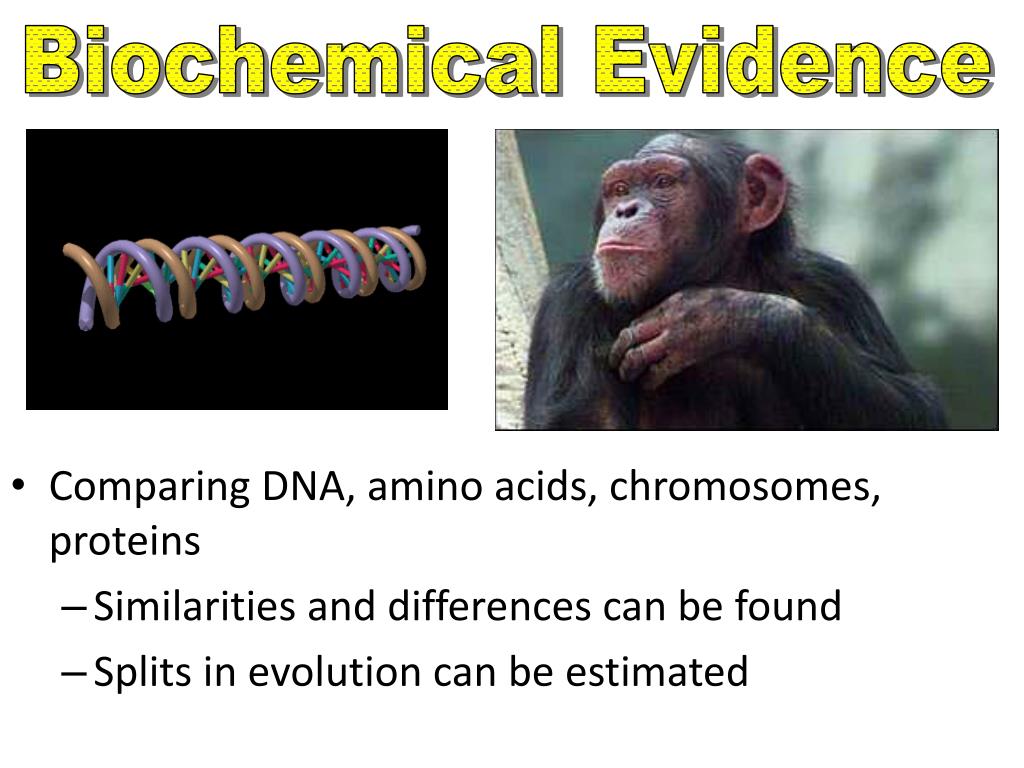 Biochemical Evidence

• Comparing DNA, amino acids, chromosomes, proteins
– Similarities and differences can be found
– Splits in evolution can be estimated